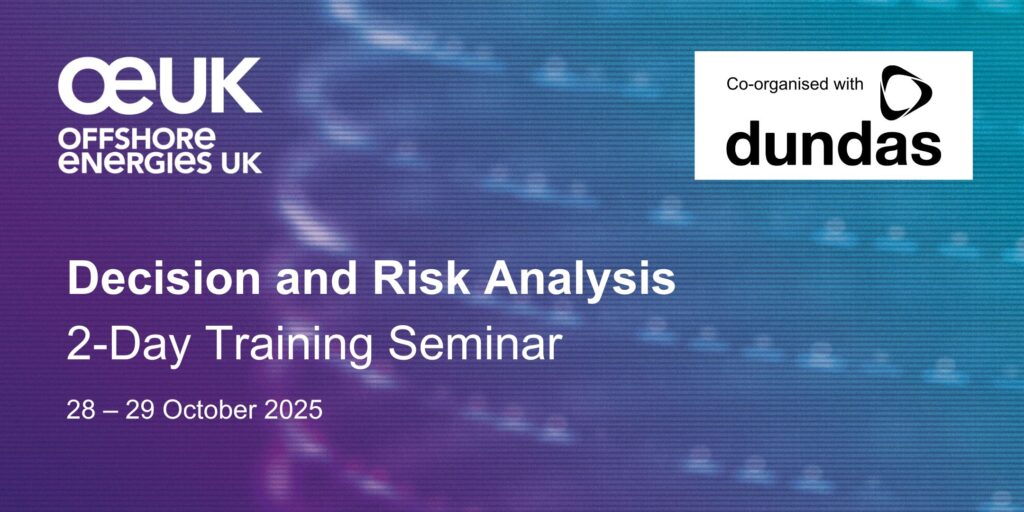 OEUK
OFFSHORE ENERGIES UK

Co-organised with
dundas

Decision and Risk Analysis
2-Day Training Seminar

28 – 29 October 2025